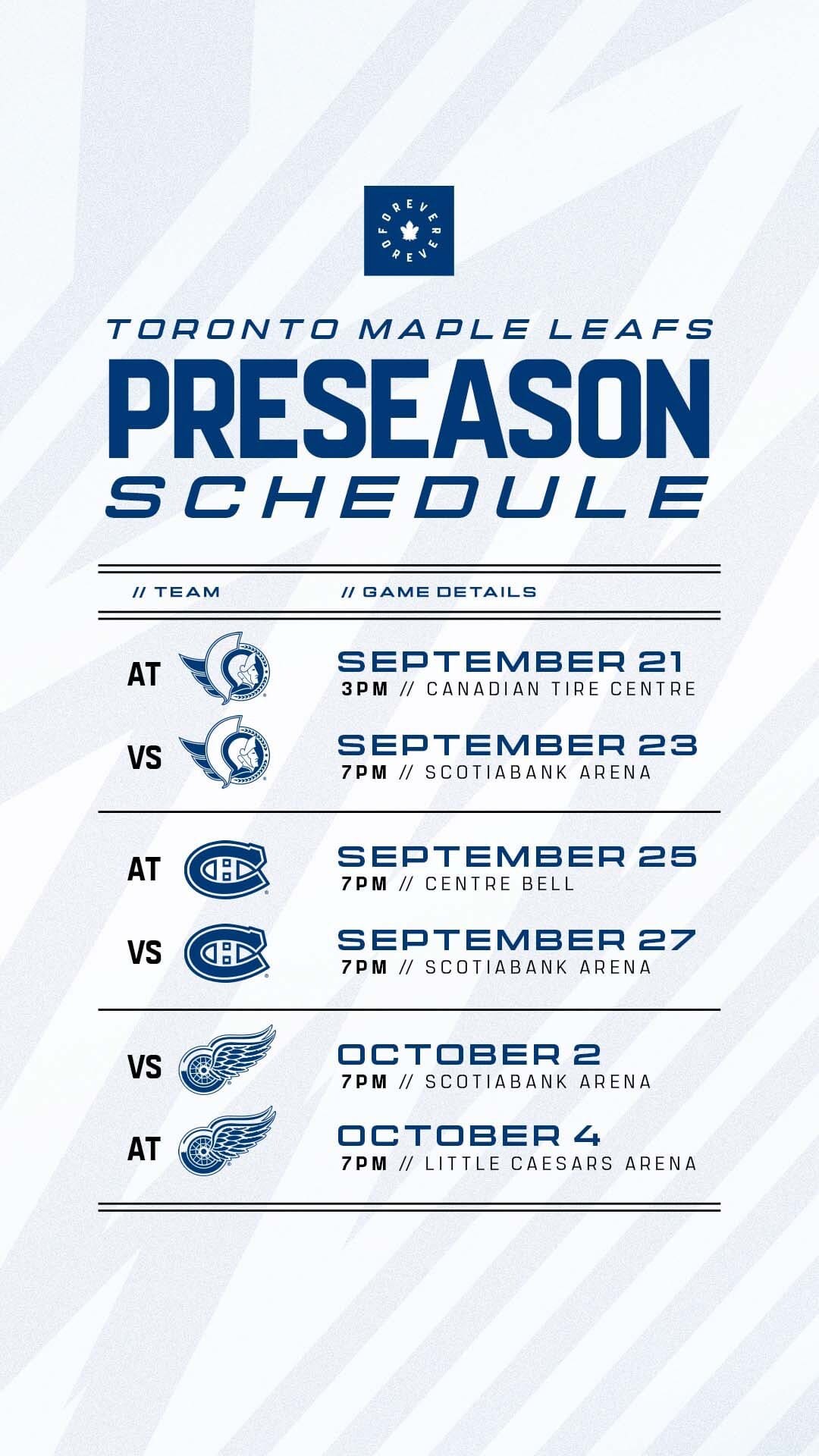 FOREVER FOREVER

TORONTO MAPLE LEAFS
PRESEASON
SCHEDULE

// TEAM
// GAME DETAILS

AT
SEPTEMBER 21
3PM // CANADIAN TIRE CENTRE

VS
SEPTEMBER 23
7PM // SCOTIABANK ARENA

AT
SEPTEMBER 25
7PM // CENTRE BELL

VS
SEPTEMBER 27
7PM // SCOTIABANK ARENA

VS
OCTOBER 2
7PM // SCOTIABANK ARENA

AT
OCTOBER 4
7PM // LITTLE CAESARS ARENA